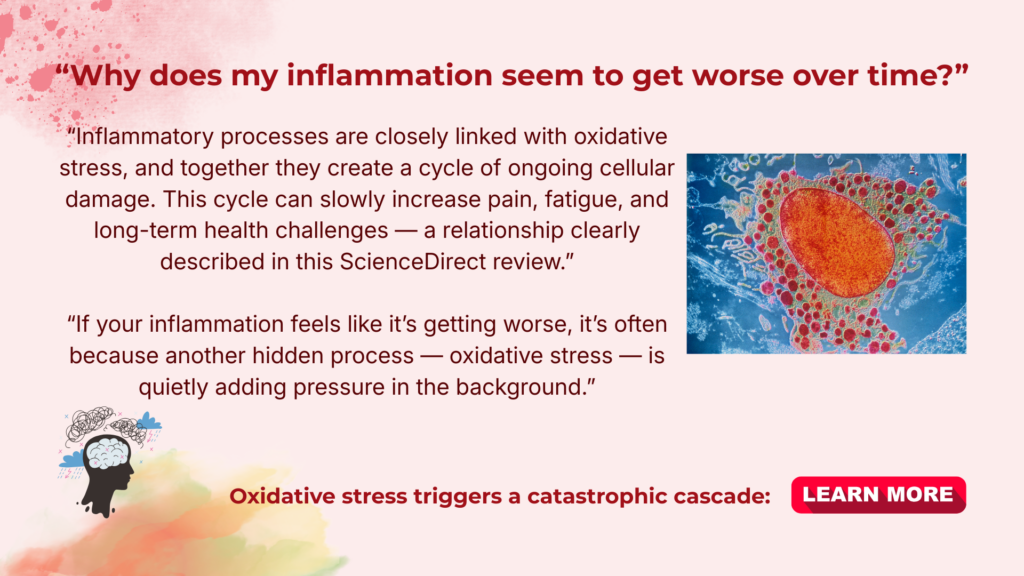 “Why does my inflammation seem to get worse over time?”

“Inflammatory processes are closely linked with oxidative stress, and together they create a cycle of ongoing cellular damage. This cycle can slowly increase pain, fatigue, and long-term health challenges — a relationship clearly described in this ScienceDirect review.”

“If your inflammation feels like it’s getting worse, it’s often because another hidden process — oxidative stress — is quietly adding pressure in the background.”

Oxidative stress triggers a catastrophic cascade:

LEARN MORE